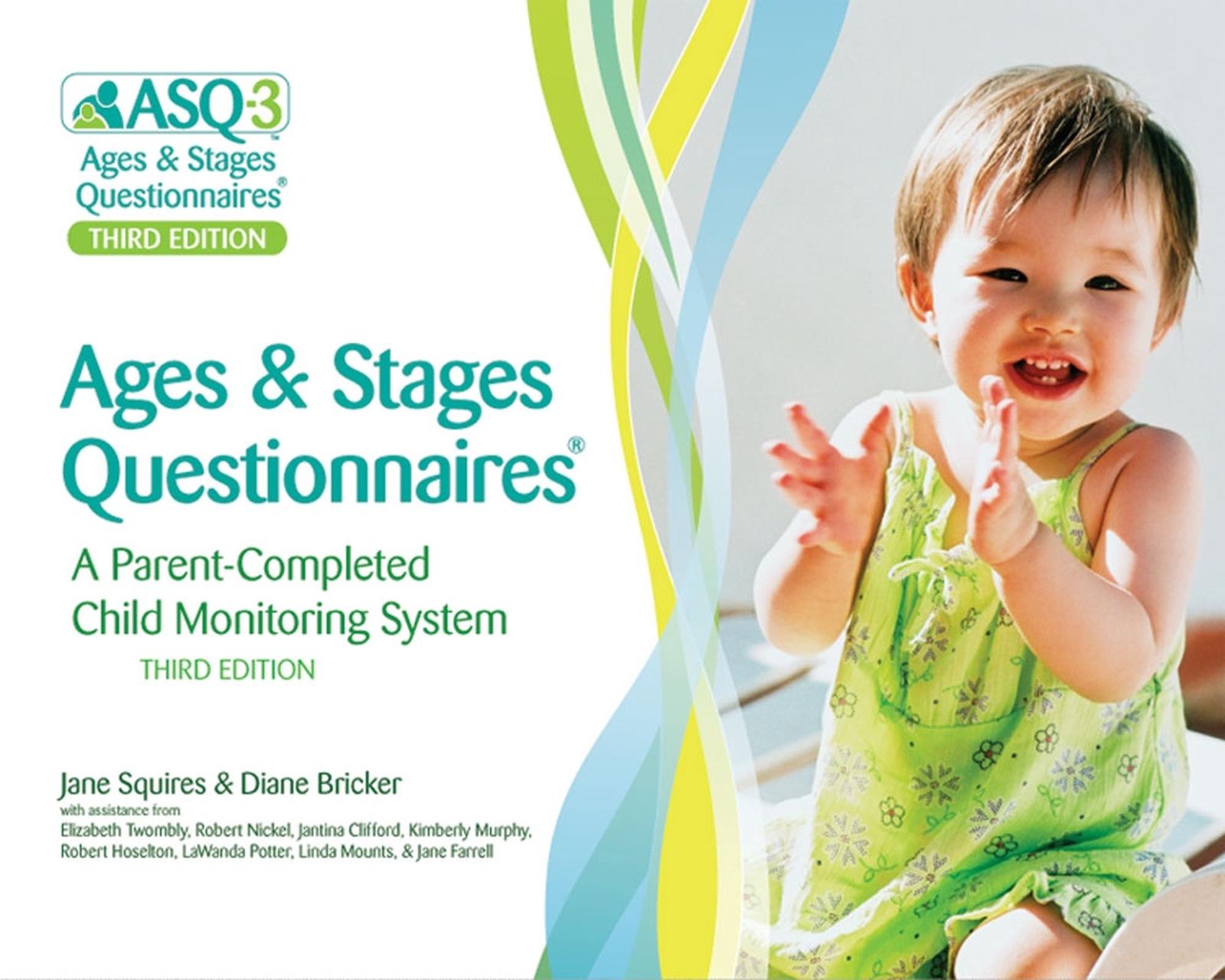 ASQ-3™
Ages & Stages Questionnaires®
THIRD EDITION

Ages & Stages Questionnaires®

A Parent-Completed Child Monitoring System

THIRD EDITION

Jane Squires & Diane Bricker
with assistance from
Elizabeth Twombly, Robert Nickel, Jantina Clifford, Kimberly Murphy, Robert Hoselton, LaWanda Potter, Linda Mounts, & Jane Farrell